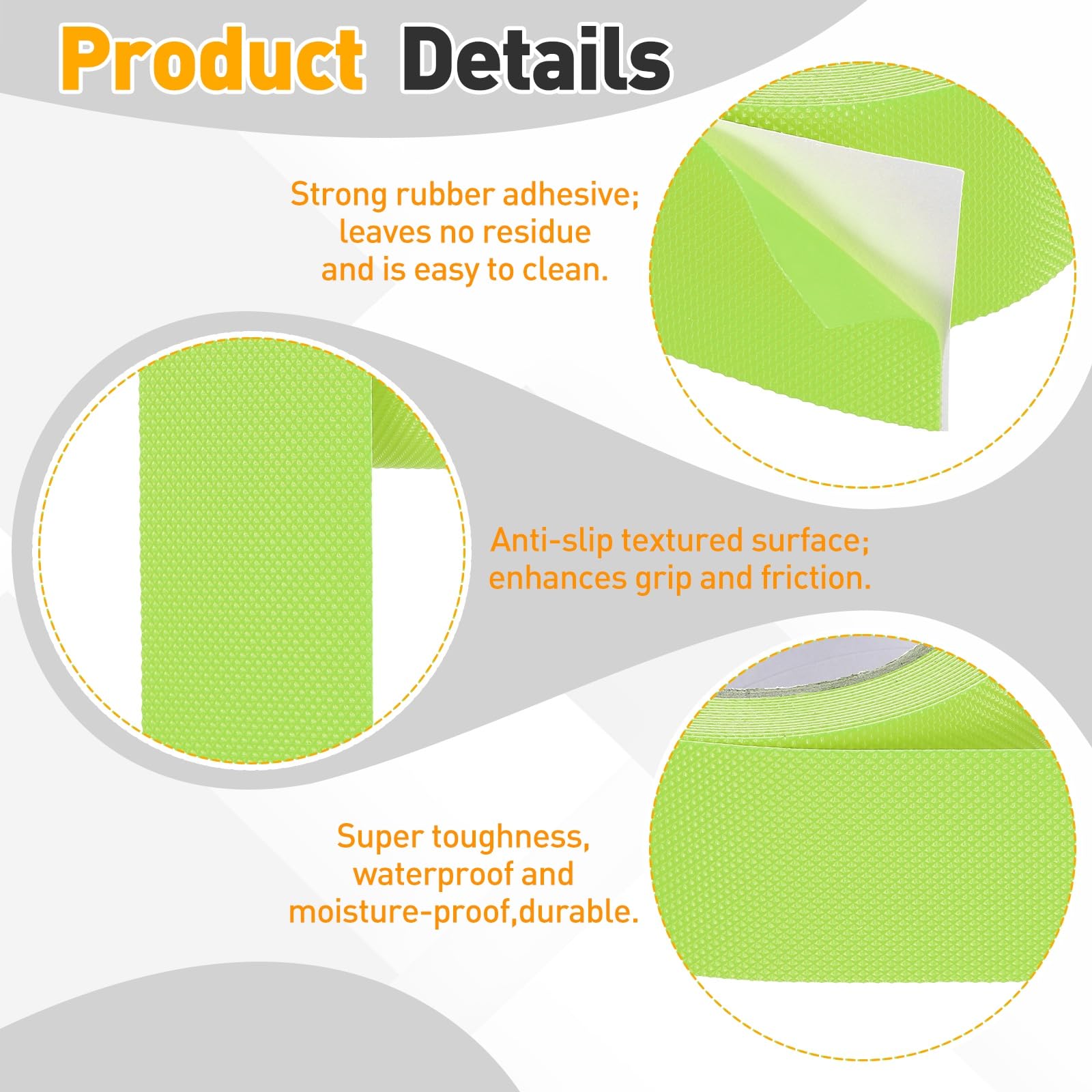 Product Details

Strong rubber adhesive; leaves no residue and is easy to clean.

Anti-slip textured surface; enhances grip and friction.

Super toughness, waterproof and moisture-proof,durable.